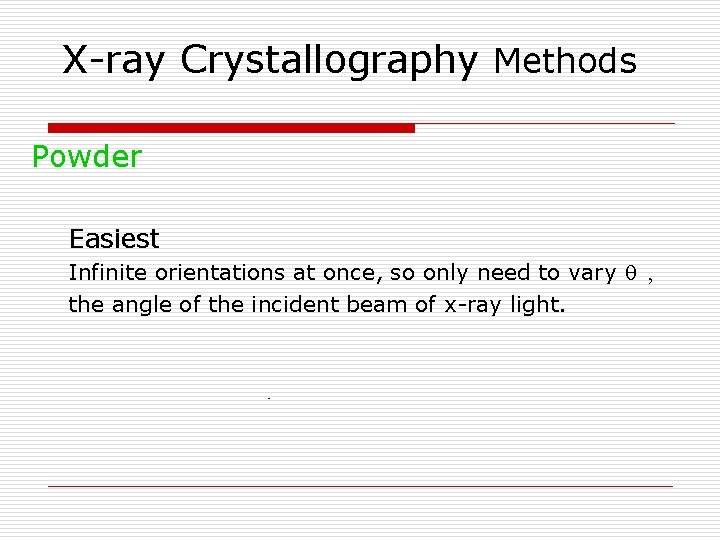 X-ray Crystallography Methods

Powder

Easiest
Infinite orientations at once, so only need to vary $\theta$ , the angle of the incident beam of x-ray light.